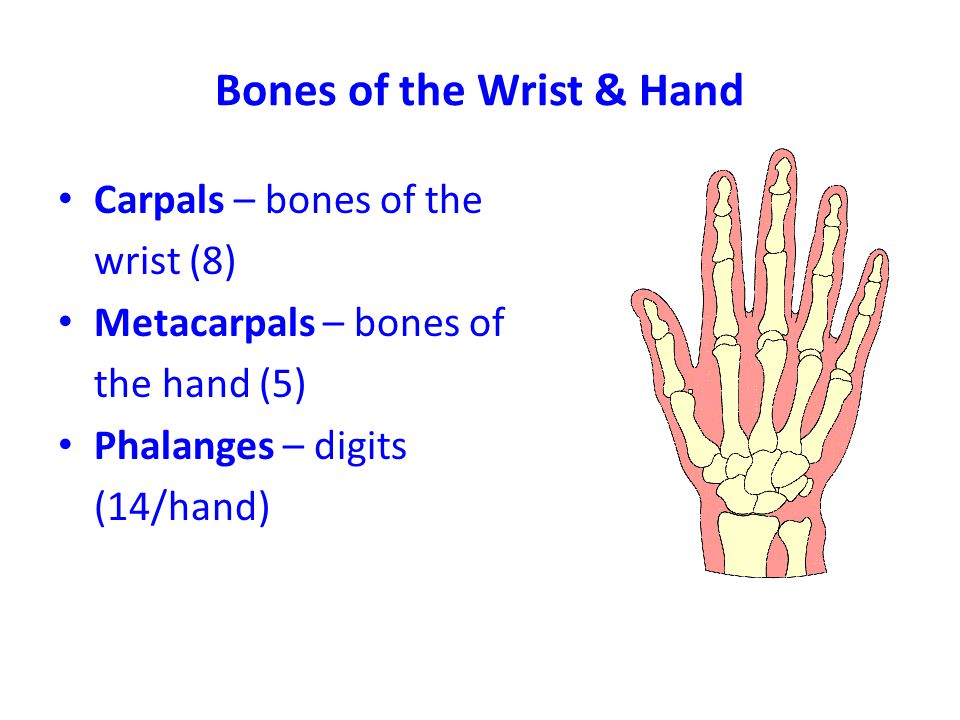 Bones of the Wrist & Hand

• Carpals – bones of the wrist (8)
• Metacarpals – bones of the hand (5)
• Phalanges – digits (14/hand)